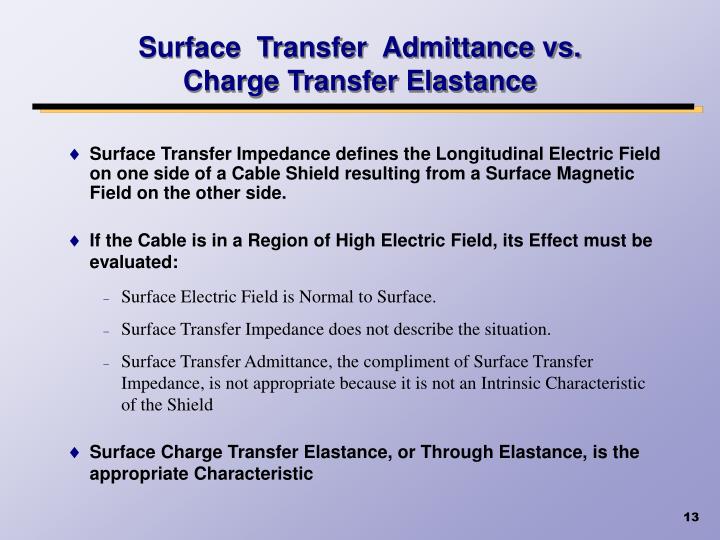 Surface Transfer Admittance vs. Charge Transfer Elastance

♦ Surface Transfer Impedance defines the Longitudinal Electric Field on one side of a Cable Shield resulting from a Surface Magnetic Field on the other side.

♦ If the Cable is in a Region of High Electric Field, its Effect must be evaluated:

– Surface Electric Field is Normal to Surface.

– Surface Transfer Impedance does not describe the situation.

– Surface Transfer Admittance, the compliment of Surface Transfer Impedance, is not appropriate because it is not an Intrinsic Characteristic of the Shield

♦ Surface Charge Transfer Elastance, or Through Elastance, is the appropriate Characteristic

13